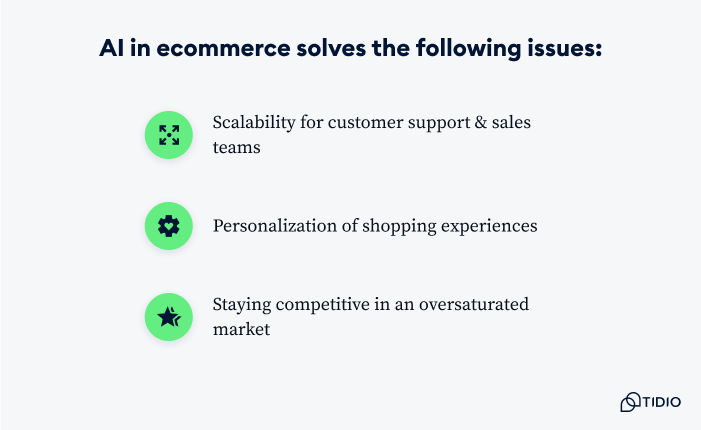 AI in ecommerce solves the following issues:

Scalability for customer support & sales teams

Personalization of shopping experiences

Staying competitive in an oversaturated market

TIDIO